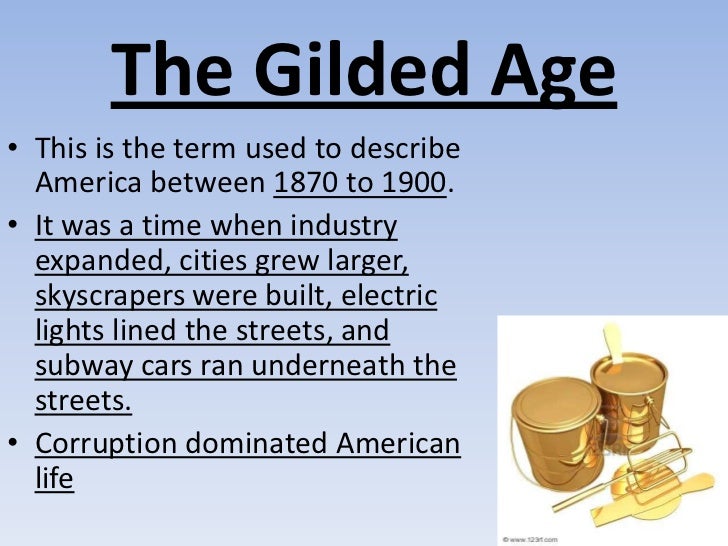 The Gilded Age

• This is the term used to describe America between 1870 to 1900.

• It was a time when industry expanded, cities grew larger, skyscrapers were built, electric lights lined the streets, and subway cars ran underneath the streets.

• Corruption dominated American life

© www.123rf.com